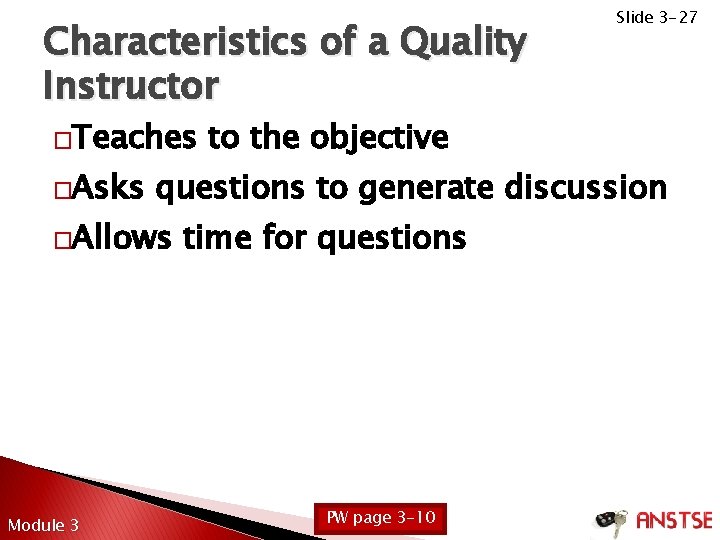 Slide 3-27

Characteristics of a Quality Instructor

□Teaches to the objective
□Asks questions to generate discussion
□Allows time for questions

Module 3

PW page 3-10

ANSTSE